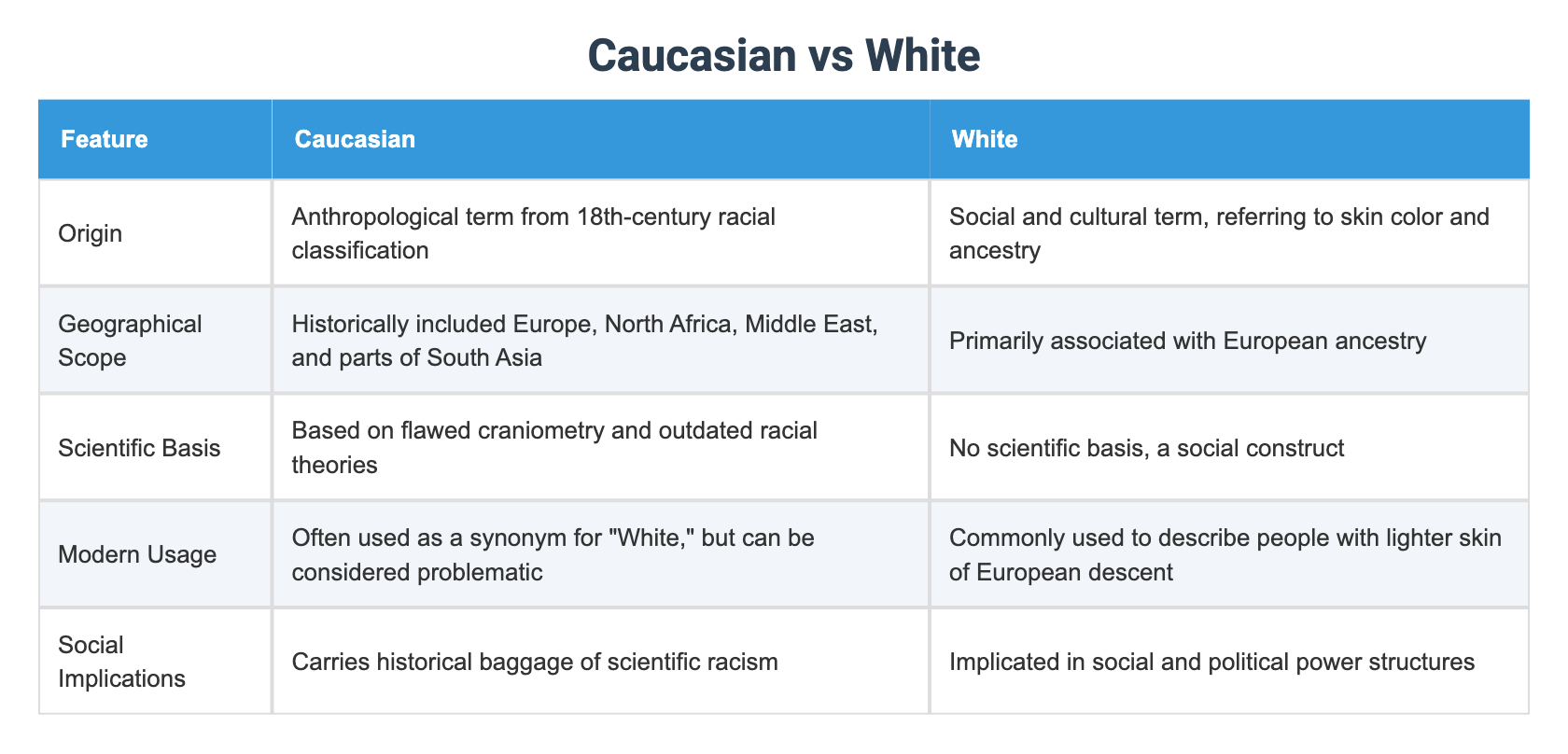 Caucasian vs White

| Feature | Caucasian | White |
|---|---|---|
| Origin | Anthropological term from 18th-century racial classification | Social and cultural term, referring to skin color and ancestry |
| Geographical Scope | Historically included Europe, North Africa, Middle East, and parts of South Asia | Primarily associated with European ancestry |
| Scientific Basis | Based on flawed craniometry and outdated racial theories | No scientific basis, a social construct |
| Modern Usage | Often used as a synonym for "White," but can be considered problematic | Commonly used to describe people with lighter skin of European descent |
| Social Implications | Carries historical baggage of scientific racism | Implicated in social and political power structures |